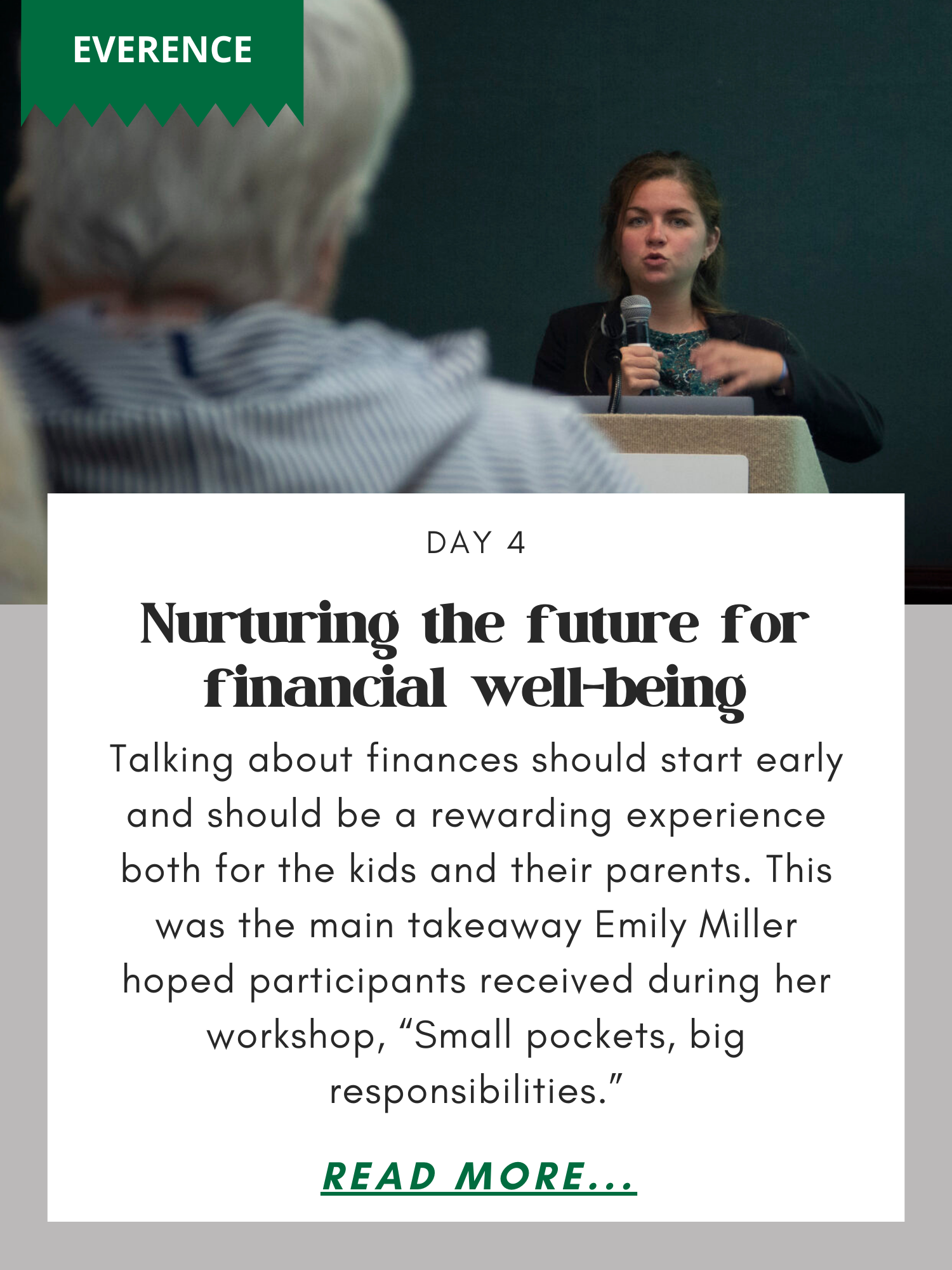 EVERENCE

DAY 4

Nurturing the future for financial well-being

Talking about finances should start early and should be a rewarding experience both for the kids and their parents. This was the main takeaway Emily Miller hoped participants received during her workshop, “Small pockets, big responsibilities.”

READ MORE...